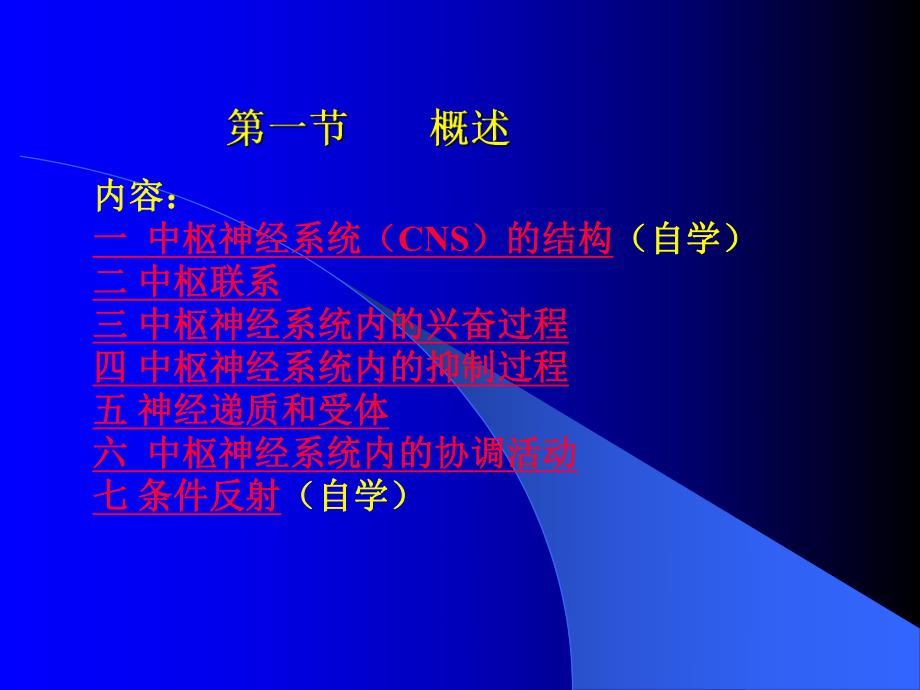 第一节　　概述

内容：
一 中枢神经系统（CNS）的结构（自学）
二 中枢联系
三 中枢神经系统内的兴奋过程
四 中枢神经系统内的抑制过程
五 神经递质和受体
六 中枢神经系统内的协调活动
七 条件反射（自学）